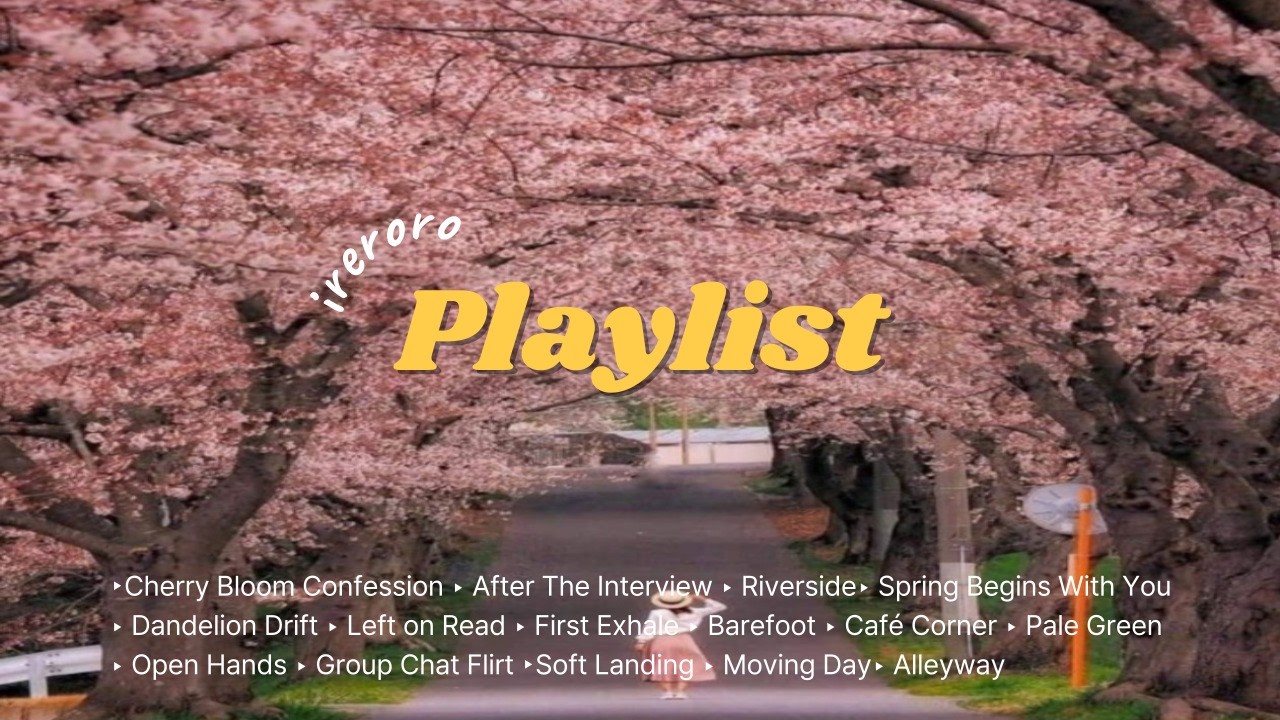 ireroro
Playlist

‣Cherry Bloom Confession ‣ After The Interview ‣ Riverside‣ Spring Begins With You ‣ Dandelion Drift ‣ Left on Read ‣ First Exhale ‣ Barefoot ‣ Café Corner ‣ Pale Green ‣ Open Hands ‣ Group Chat Flirt ‣Soft Landing ‣ Moving Day‣ Alleyway